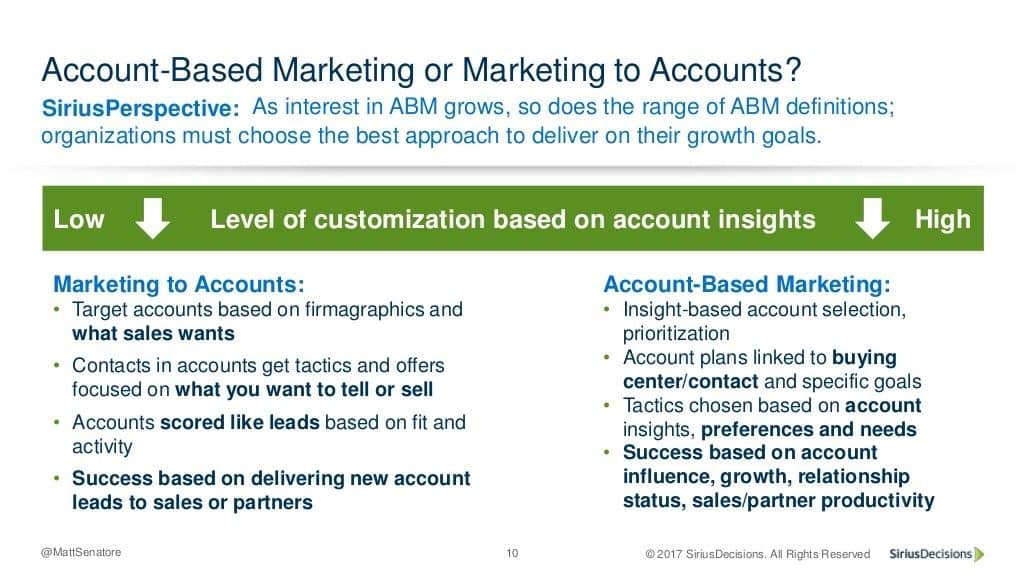 Account-Based Marketing or Marketing to Accounts?

SiriusPerspective: As interest in ABM grows, so does the range of ABM definitions; organizations must choose the best approach to deliver on their growth goals.

Low Level of customization based on account insights High

Marketing to Accounts:
• Target accounts based on firmagraphics and what sales wants
• Contacts in accounts get tactics and offers focused on what you want to tell or sell
• Accounts scored like leads based on fit and activity
• Success based on delivering new account leads to sales or partners

Account-Based Marketing:
• Insight-based account selection, prioritization
• Account plans linked to buying center/contact and specific goals
• Tactics chosen based on account insights, preferences and needs
• Success based on account influence, growth, relationship status, sales/partner productivity

@MattSenatore 10 © 2017 SiriusDecisions. All Rights Reserved SiriusDecisions